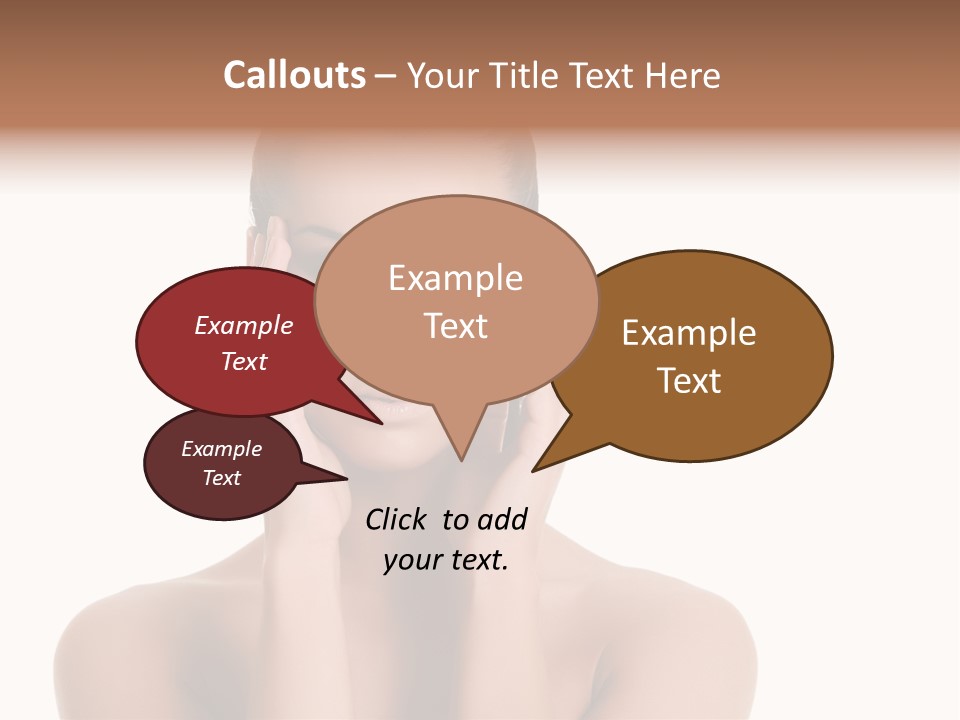 Callouts – Your Title Text Here

Example Text

Example Text

Example Text

Example Text

Click to add your text.